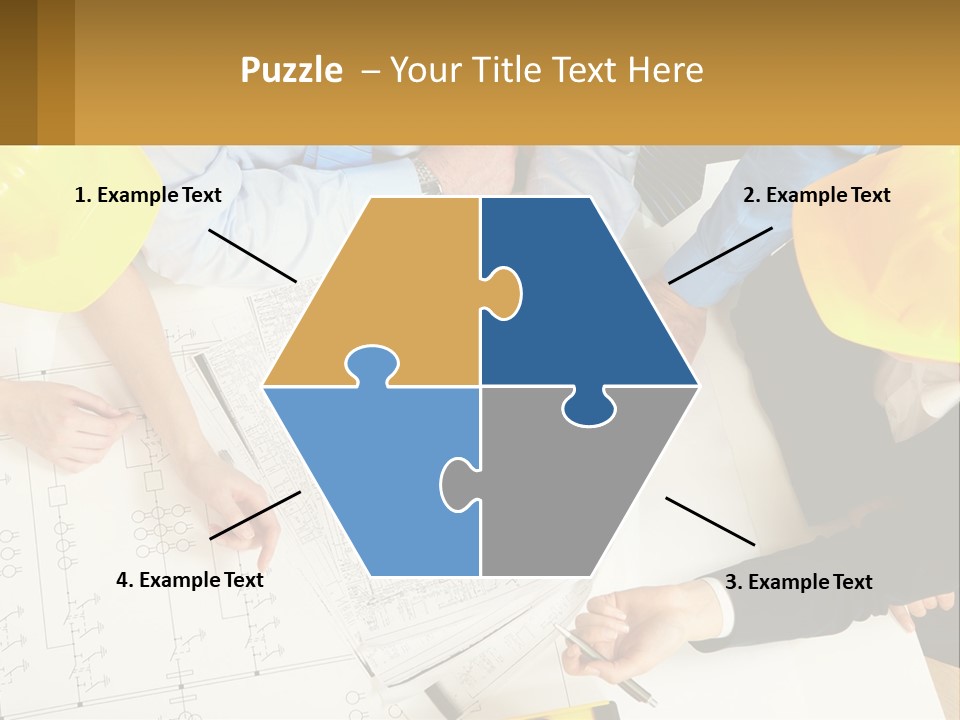 Puzzle – Your Title Text Here

1. Example Text

2. Example Text

4. Example Text

3. Example Text